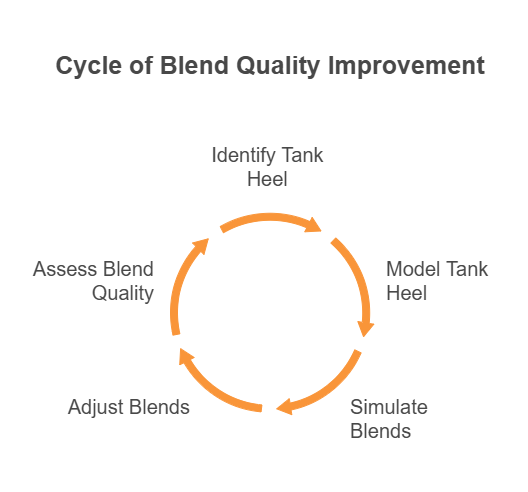 Cycle of Blend Quality Improvement

Identify Tank Heel

Model Tank Heel

Simulate Blends

Adjust Blends

Assess Blend Quality